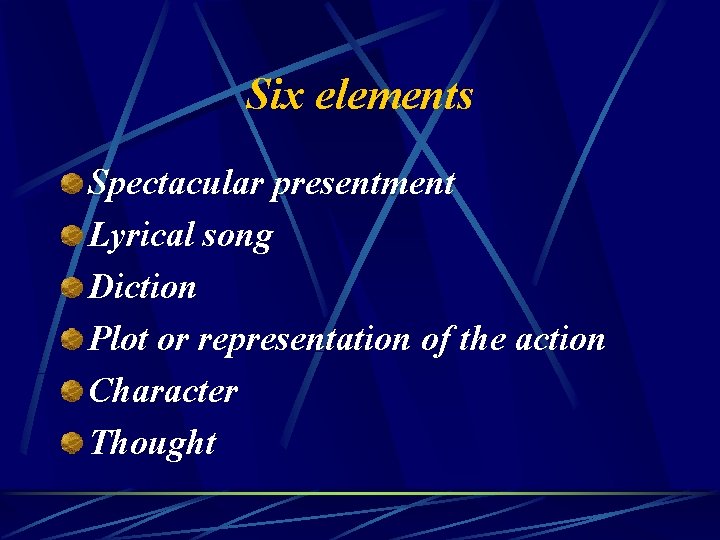 Six elements

Spectacular presentment
Lyrical song
Diction
Plot or representation of the action
Character
Thought